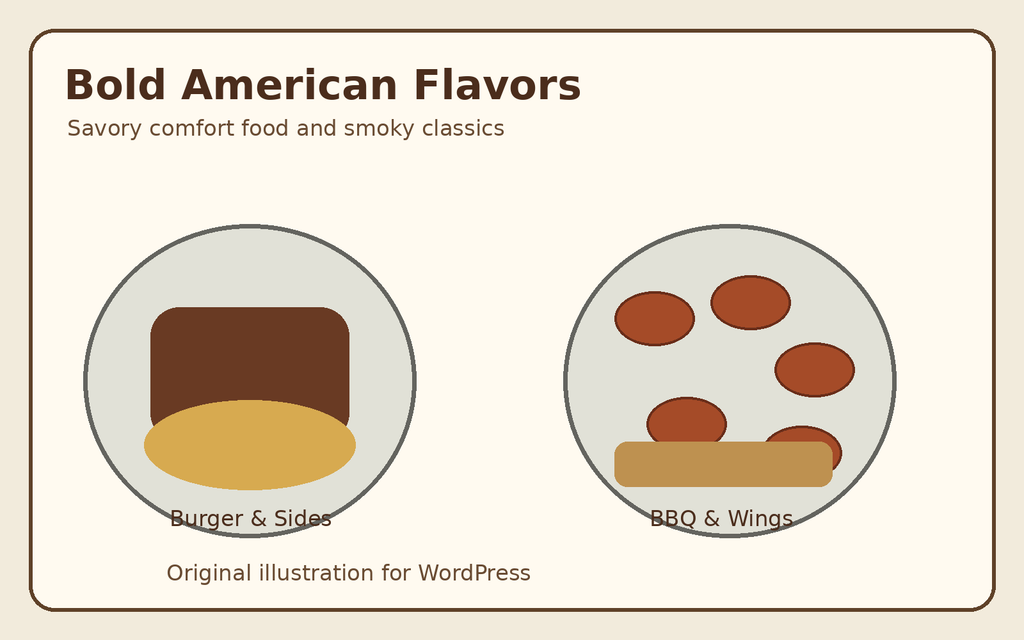 Bold American Flavors

Savory comfort food and smoky classics

Burger & Sides

BBQ & Wings

Original illustration for WordPress